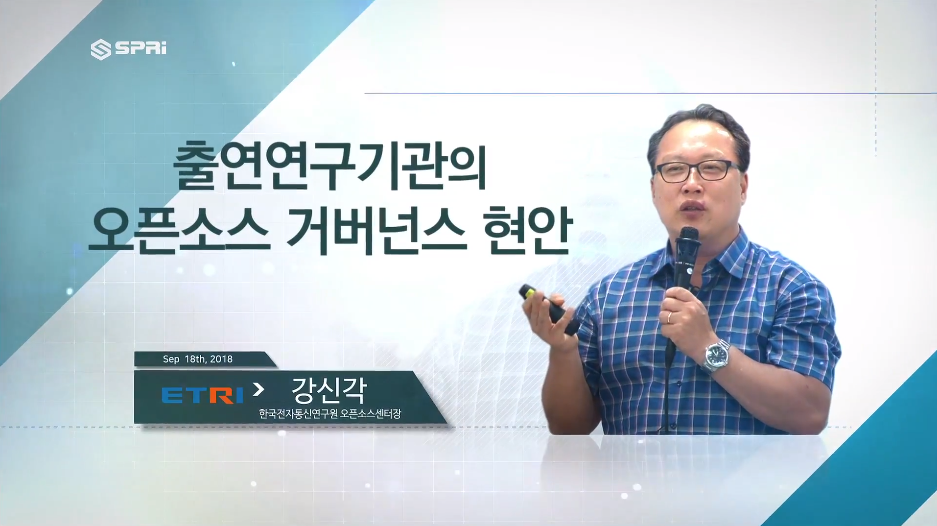 SPRi

출연연구기관의
오픈소스 거버넌스 현안

Sep 18th, 2018

ETRI > 강신각
한국전자통신연구원 오픈소스센터장